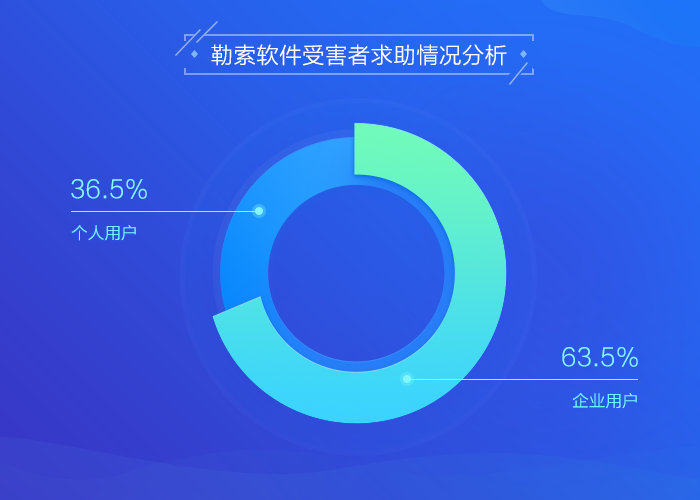 勒索软件受害者求助情况分析

36.5%
个人用户

63.5%
企业用户